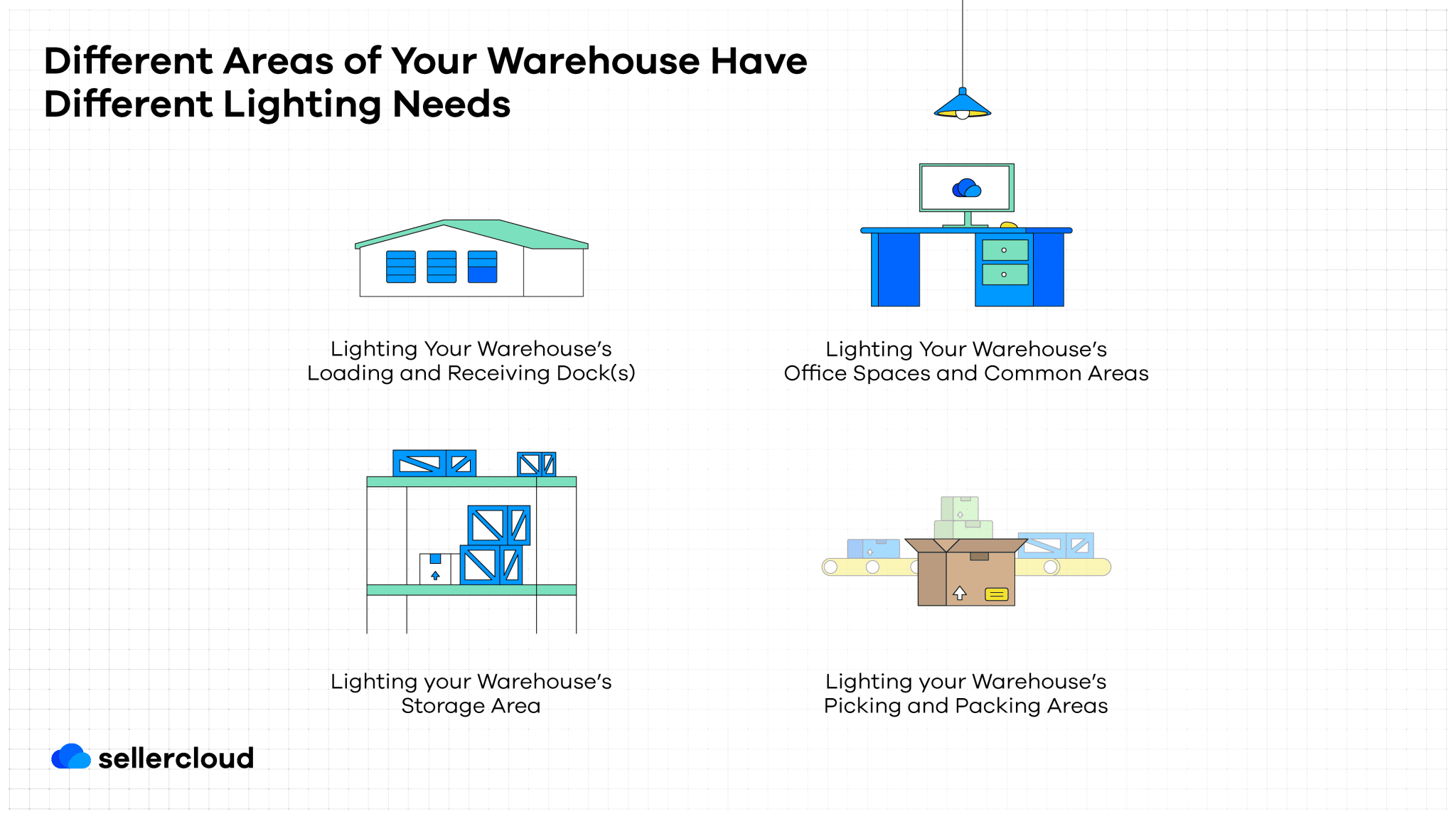 Different Areas of Your Warehouse Have Different Lighting Needs

Lighting Your Warehouse's Loading and Receiving Dock(s)

Lighting Your Warehouse's Office Spaces and Common Areas

Lighting your Warehouse's Storage Area

Lighting your Warehouse's Picking and Packing Areas

sellercloud